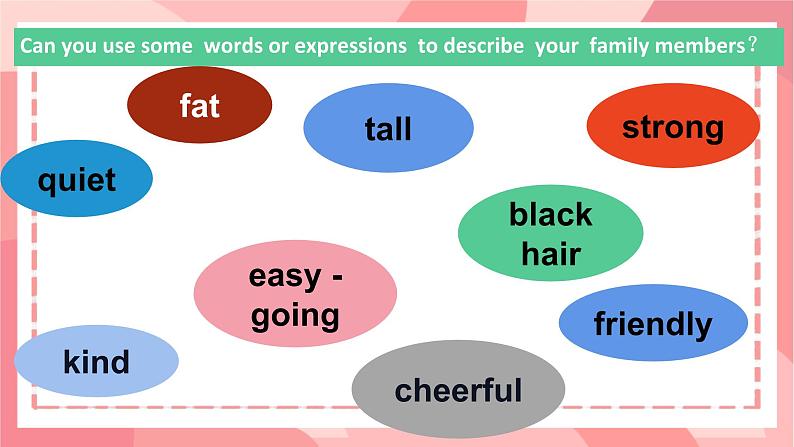 Can you use some words or expressions to describe your family members?

fat

tall

strong

quiet

black hair

easy - going

friendly

kind

cheerful